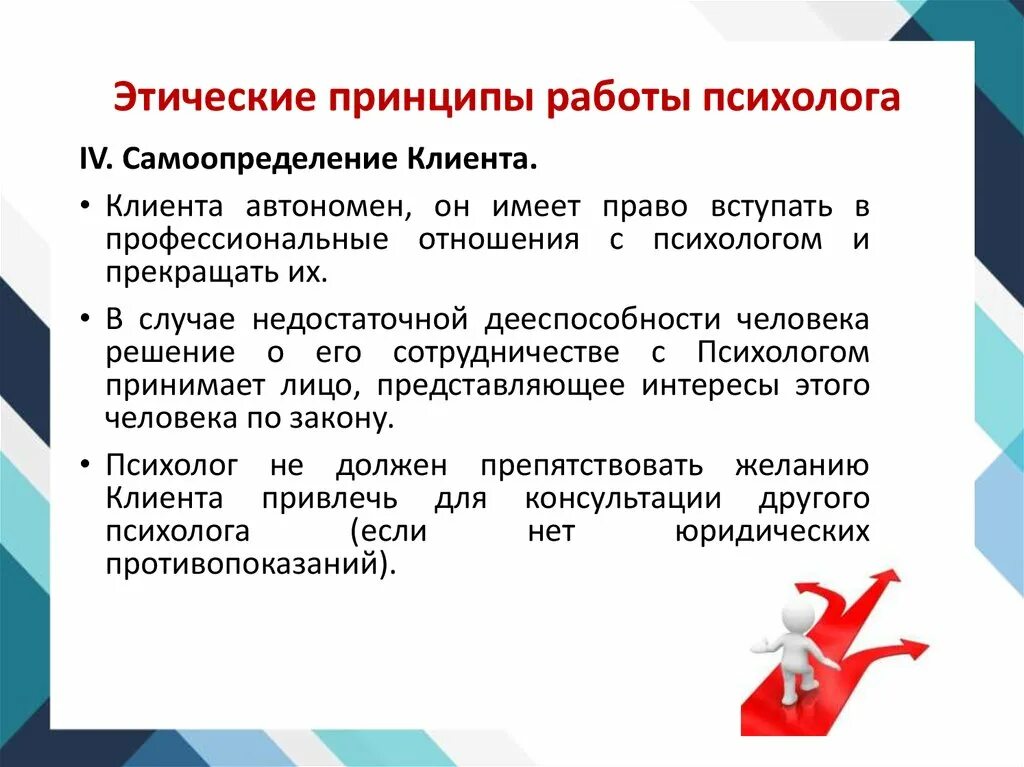 Этические принципы работы психолога

IV. Самоопределение Клиента.

• Клиента автономен, он имеет право вступать в профессиональные отношения с психологом и прекращать их.

• В случае недостаточной дееспособности человека решение о его сотрудничестве с Психологом принимает лицо, представляющее интересы этого человека по закону.

• Психолог не должен препятствовать желанию Клиента привлечь для консультации другого психолога (если нет юридических противопоказаний).